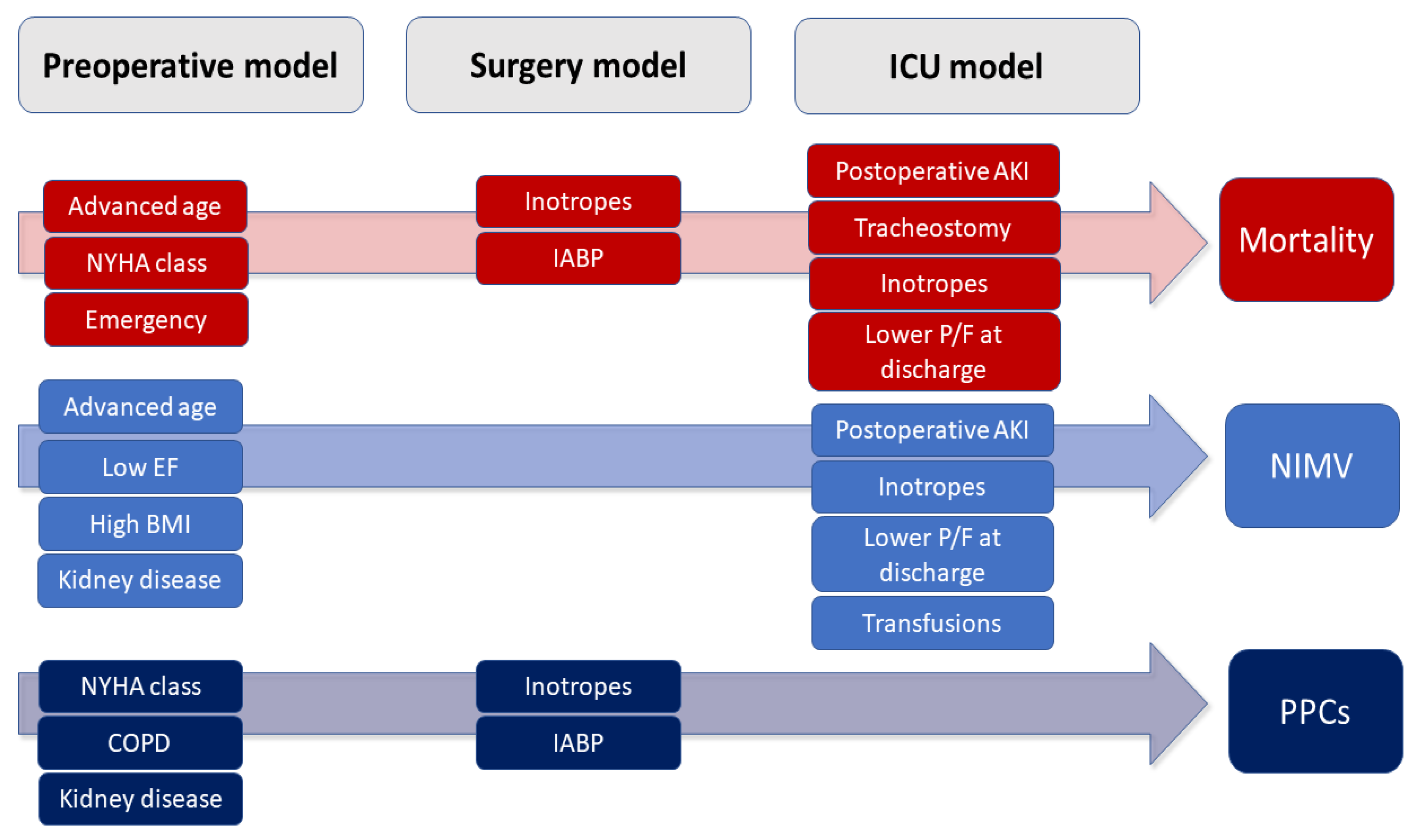 Preoperative model

Surgery model

ICU model

Advanced age
NYHA class
Emergency

Inotropes
IABP

Postoperative AKI
Tracheostomy
Inotropes
Lower P/F at discharge

Mortality

Advanced age
Low EF
High BMI
Kidney disease

Postoperative AKI
Inotropes
Lower P/F at discharge
Transfusions

NIMV

NYHA class
COPD
Kidney disease

Inotropes
IABP

PPCs